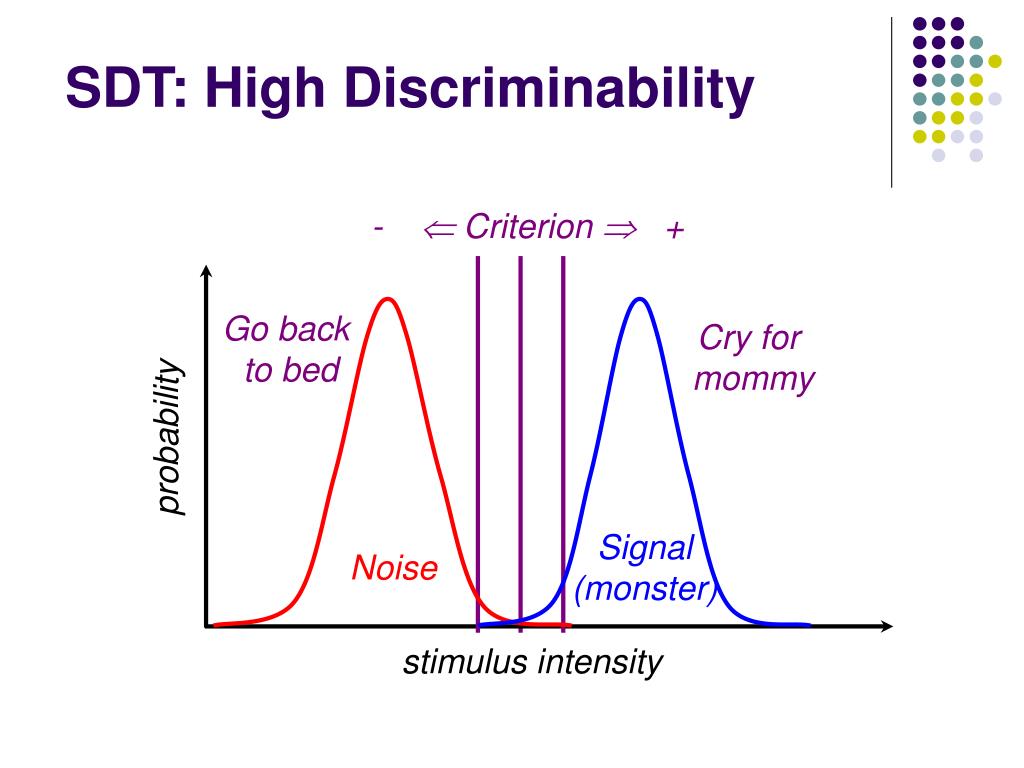 SDT: High Discriminability

- $\Leftarrow$ Criterion $\Rightarrow$ +

Go back to bed

Cry for mommy

probability

Noise

Signal (monster)

stimulus intensity